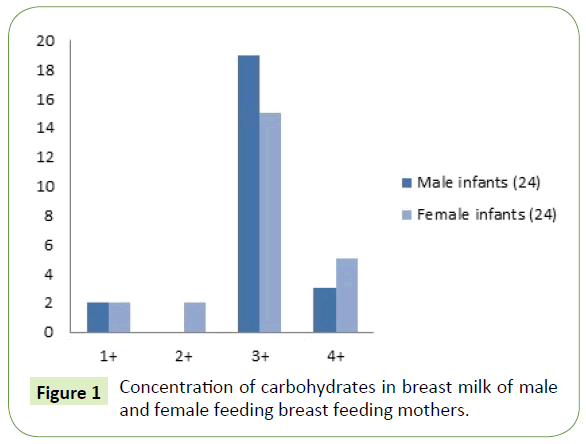 20
18
16
14
12
10
8
6
4
2
0

1+
2+
3+
4+

Male infants (24)
Female infants (24)

Figure 1 Concentration of carbohydrates in breast milk of male and female feeding breast feeding mothers.